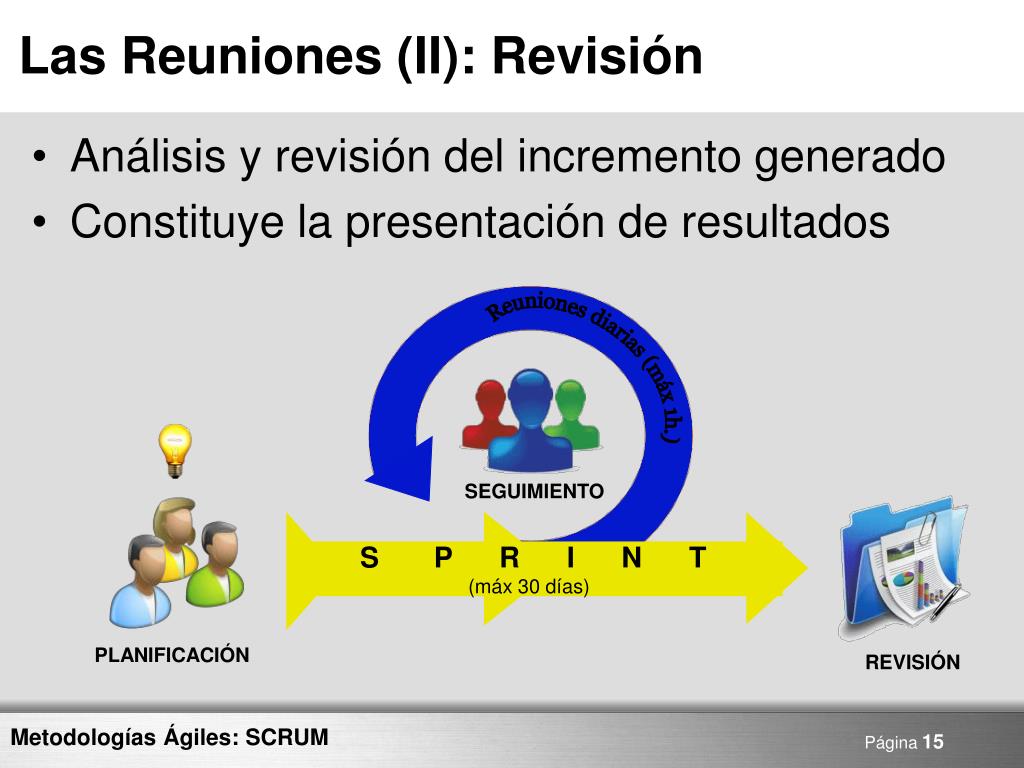 Las Reuniones (II): Revisión

• Análisis y revisión del incremento generado
• Constituye la presentación de resultados

Reuniones diarias (máx 1h.)

SEGUIMIENTO

S P R I N T
(máx 30 días)

PLANIFICACIÓN

REVISIÓN

Metodologías Ágiles: SCRUM

Página 15